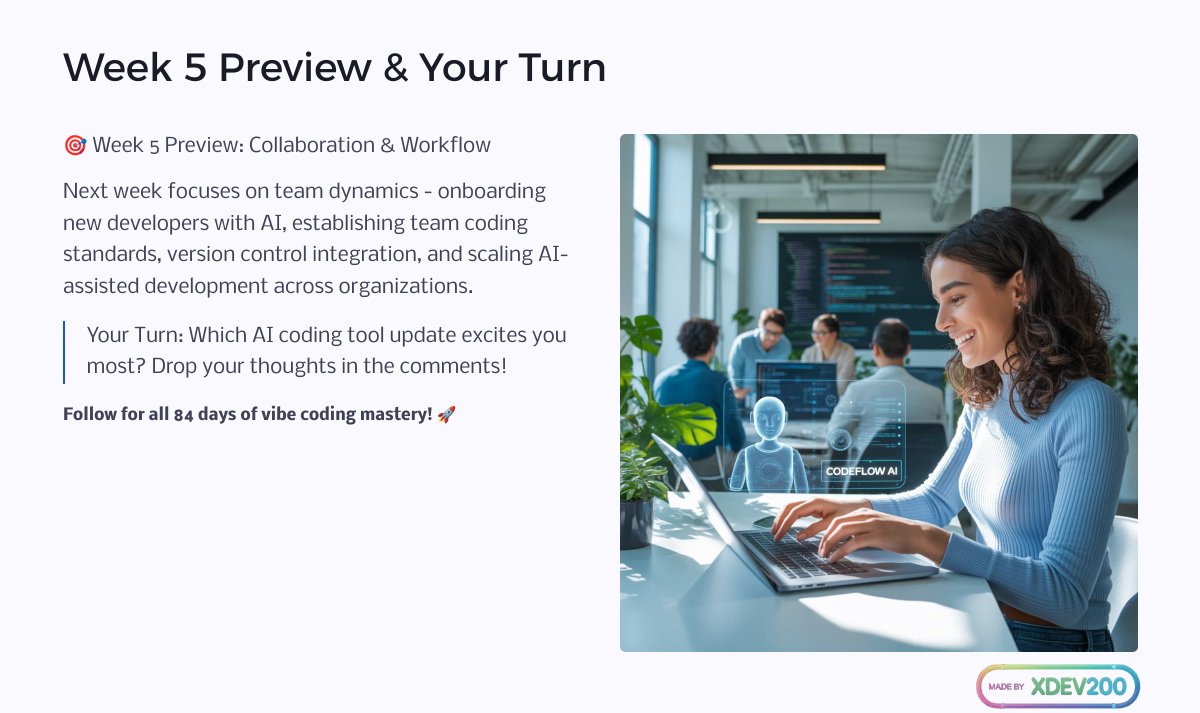 Week 5 Preview & Your Turn

🎯 Week 5 Preview: Collaboration & Workflow

Next week focuses on team dynamics - onboarding new developers with AI, establishing team coding standards, version control integration, and scaling AI-assisted development across organizations.

Your Turn: Which AI coding tool update excites you most? Drop your thoughts in the comments!

Follow for all 84 days of vibe coding mastery! 🚀

CODEFLOW AI

MADE BY XDEV200